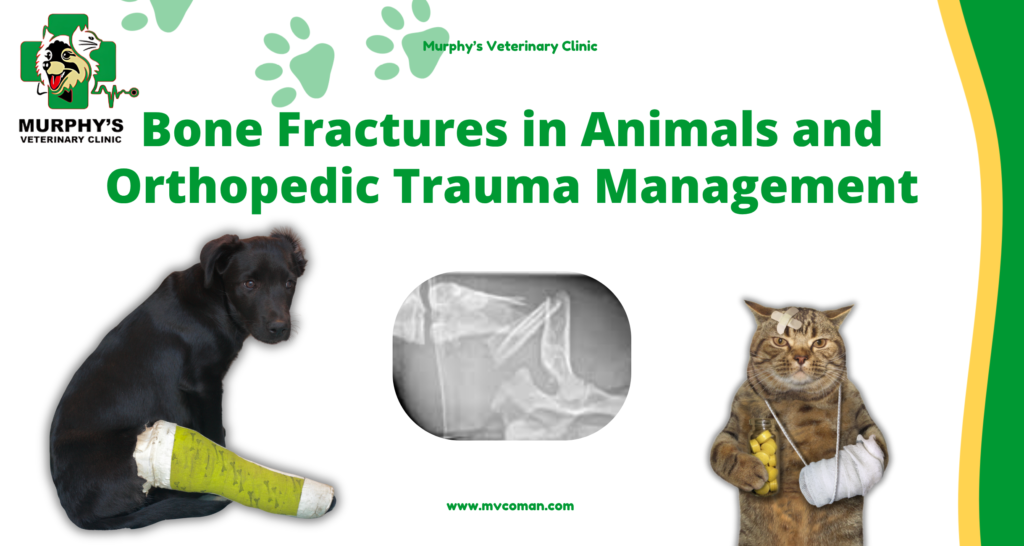 MURPHY'S VETERINARY CLINIC

Murphy's Veterinary Clinic

Bone Fractures in Animals and Orthopedic Trauma Management

www.mvcoman.com